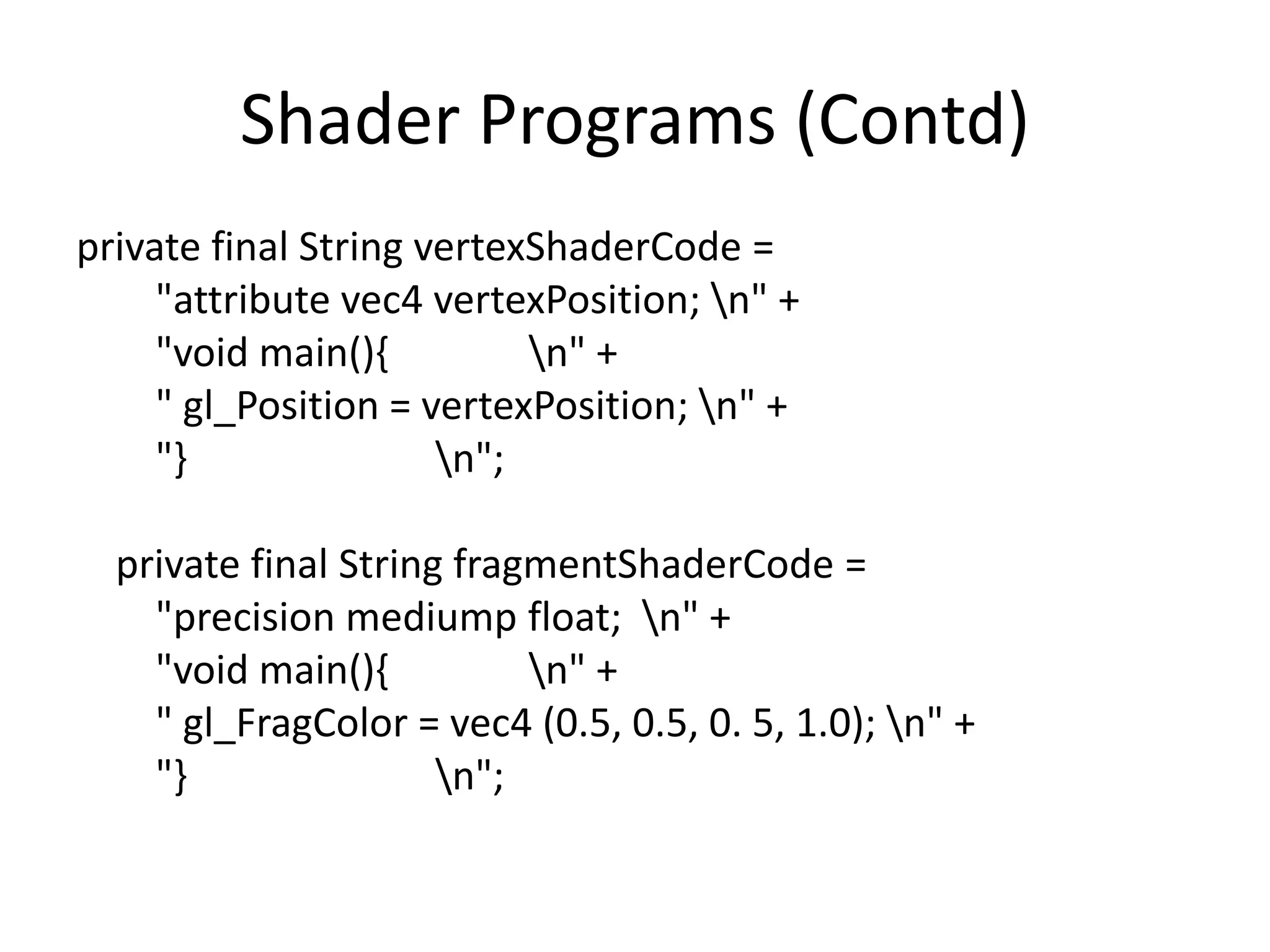 Shader Programs (Contd)

private final String vertexShaderCode =
"attribute vec4 vertexPosition; \n" +
"void main(){ \n" +
" gl_Position = vertexPosition; \n" +
"} \n";

private final String fragmentShaderCode =
"precision mediump float; \n" +
"void main(){ \n" +
" gl_FragColor = vec4 (0.5, 0.5, 0. 5, 1.0); \n" +
"} \n";